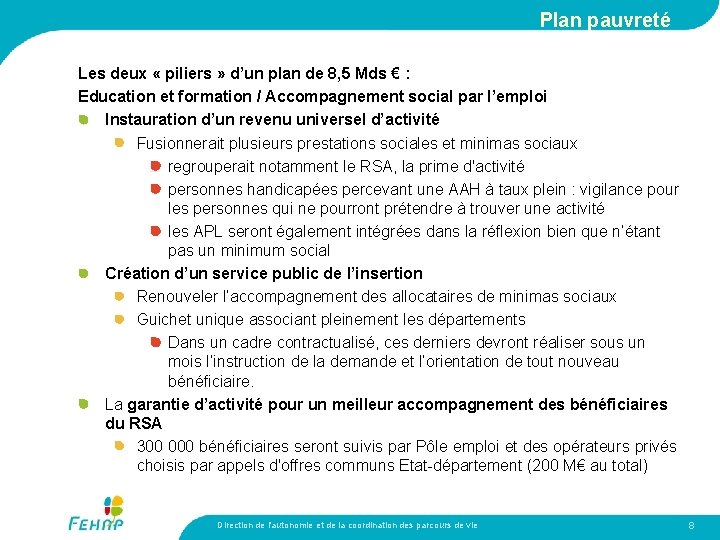 Plan pauvreté

Les deux « piliers » d'un plan de 8,5 Mds € :
Education et formation / Accompagnement social par l'emploi

Instauration d'un revenu universel d'activité

Fusionnerait plusieurs prestations sociales et minimas sociaux

regrouperait notamment le RSA, la prime d'activité

personnes handicapées percevant une AAH à taux plein : vigilance pour les personnes qui ne pourront prétendre à trouver une activité

les APL seront également intégrées dans la réflexion bien que n'étant pas un minimum social

Création d'un service public de l'insertion

Renouveler l'accompagnement des allocataires de minimas sociaux

Guichet unique associant pleinement les départements

Dans un cadre contractualisé, ces derniers devront réaliser sous un mois l'instruction de la demande et l'orientation de tout nouveau bénéficiaire.

La garantie d'activité pour un meilleur accompagnement des bénéficiaires du RSA

300 000 bénéficiaires seront suivis par Pôle emploi et des opérateurs privés choisis par appels d'offres communs Etat-département (200 M€ au total)

FEHAP

Direction de l'autonomie et de la coordination des parcours de vie

8